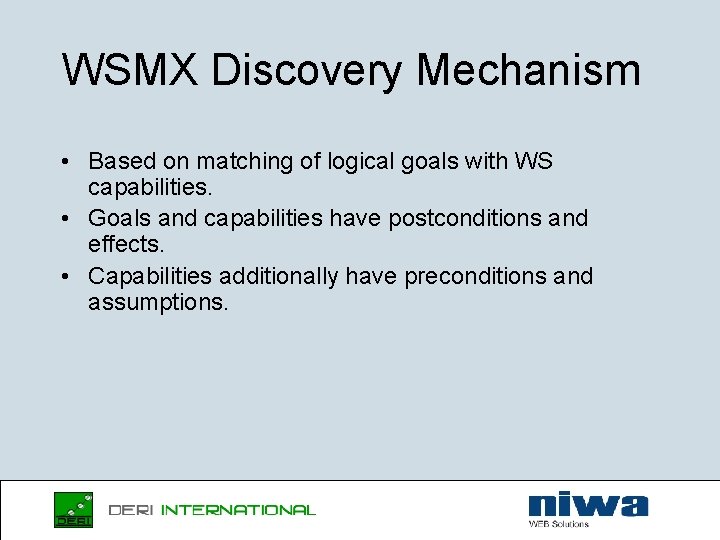 WSMX Discovery Mechanism

• Based on matching of logical goals with WS capabilities.
• Goals and capabilities have postconditions and effects.
• Capabilities additionally have preconditions and assumptions.

DERI

DERI INTERNATIONAL

niwa
WEB Solutions